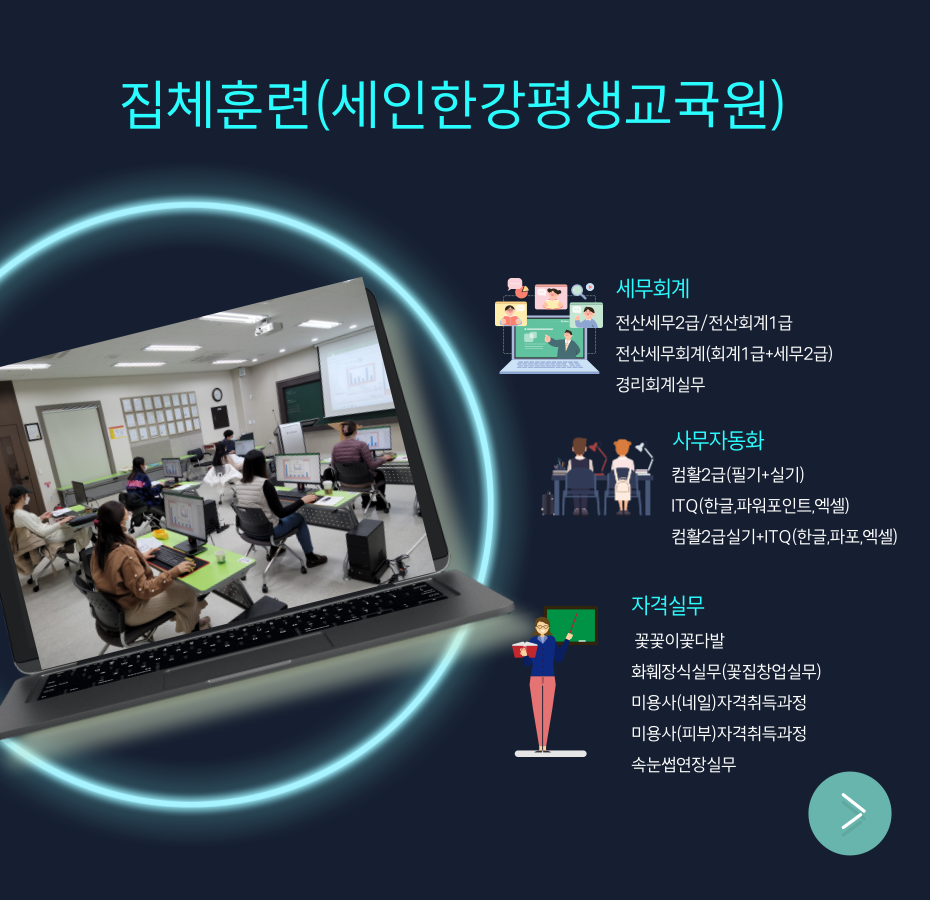 집체훈련(세인한강평생교육원)

세무회계
전산세무2급/전산회계1급
전산세무회계(회계1급+세무2급)
경리회계실무

사무자동화
컴활2급(필기+실기)
ITQ(한글,파워포인트,엑셀)
컴활2급실기+ITQ(한글,파포,엑셀)

자격실무
꽃꽂이꽃다발
화훼장식실무(꽃집창업실무)
미용사(네일)자격취득과정
미용사(피부)자격취득과정
속눈썹연장실무